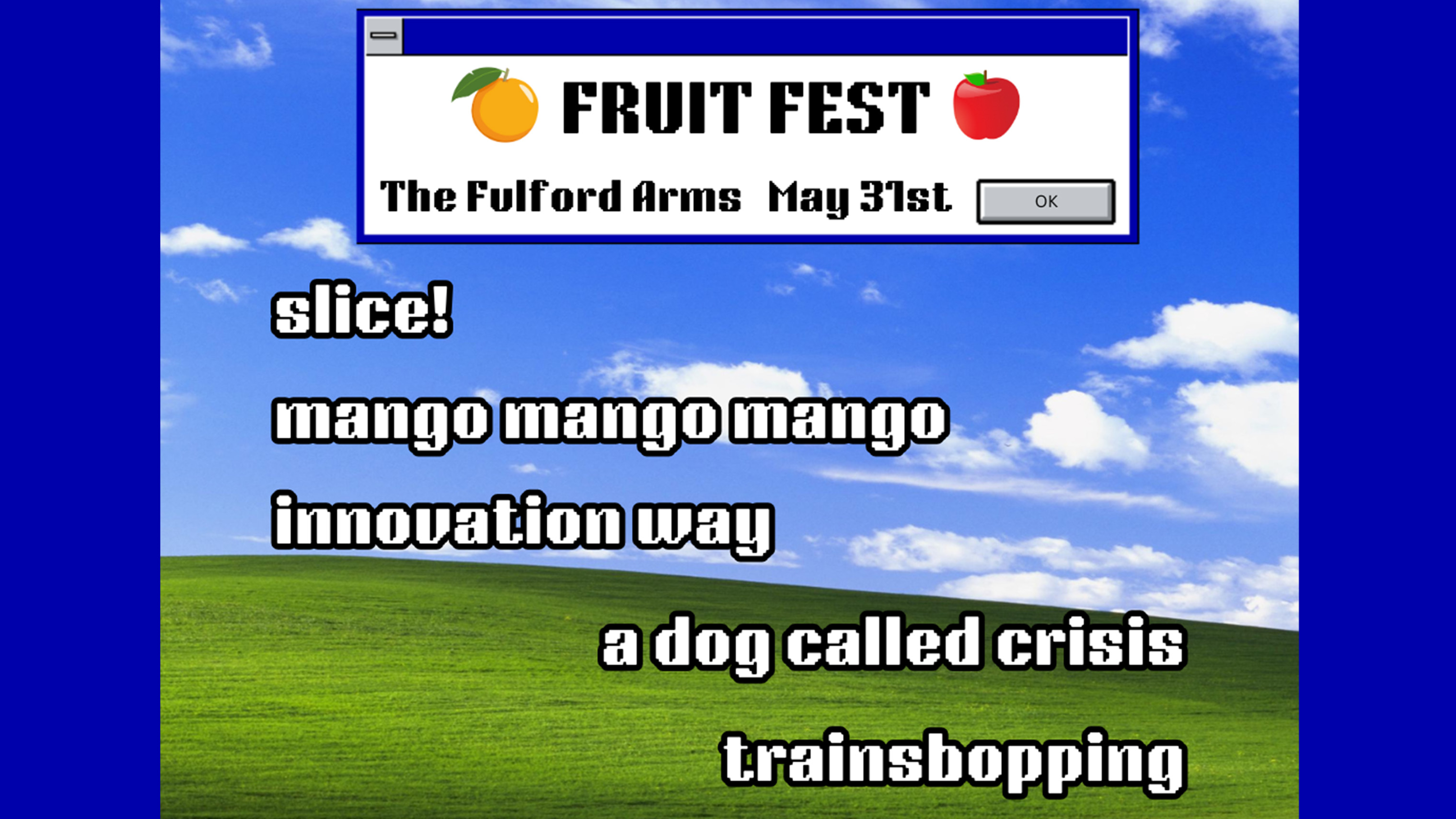 FRUIT FEST

The Fulford Arms May 31st

OK

slice!

mango mango mango

innovation way

a dog called crisis

trainsbopping